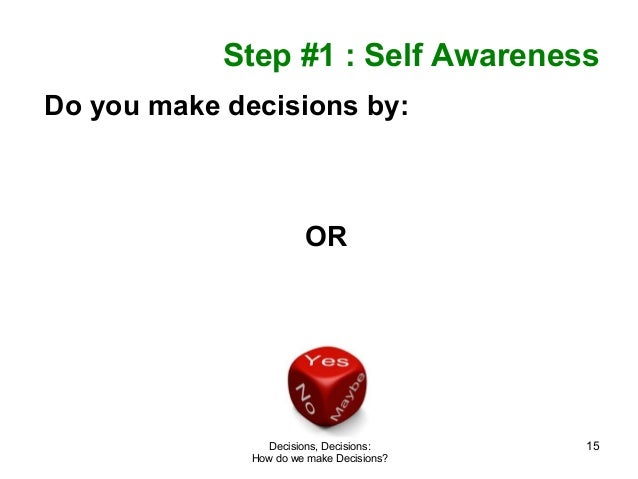 Step #1 : Self Awareness

Do you make decisions by:

OR

Yes
No
Maybe

Decisions, Decisions:
How do we make Decisions?

15